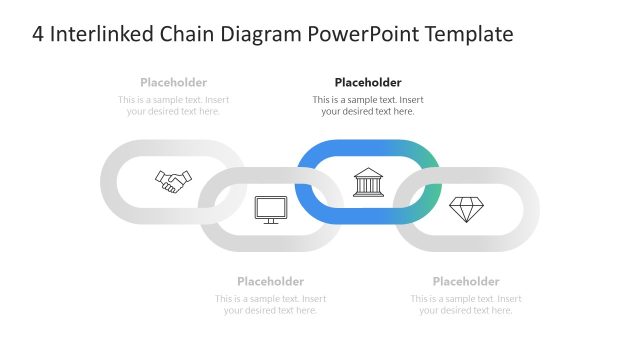 4 Interlinked Chain Diagram PowerPoint Template

Placeholder
This is a sample text. Insert your desired text here.

Placeholder
This is a sample text. Insert your desired text here.

Placeholder
This is a sample text. Insert your desired text here.

Placeholder
This is a sample text. Insert your desired text here.